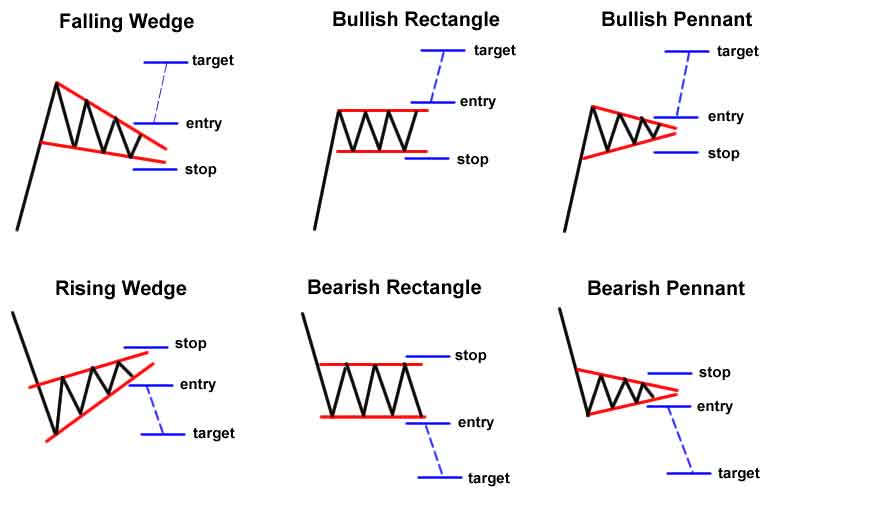 Falling Wedge

target
entry
stop

Bullish Rectangle

target
entry
stop

Bullish Pennant

target
entry
stop

Rising Wedge

stop
entry
target

Bearish Rectangle

stop
entry
target

Bearish Pennant

stop
entry
target